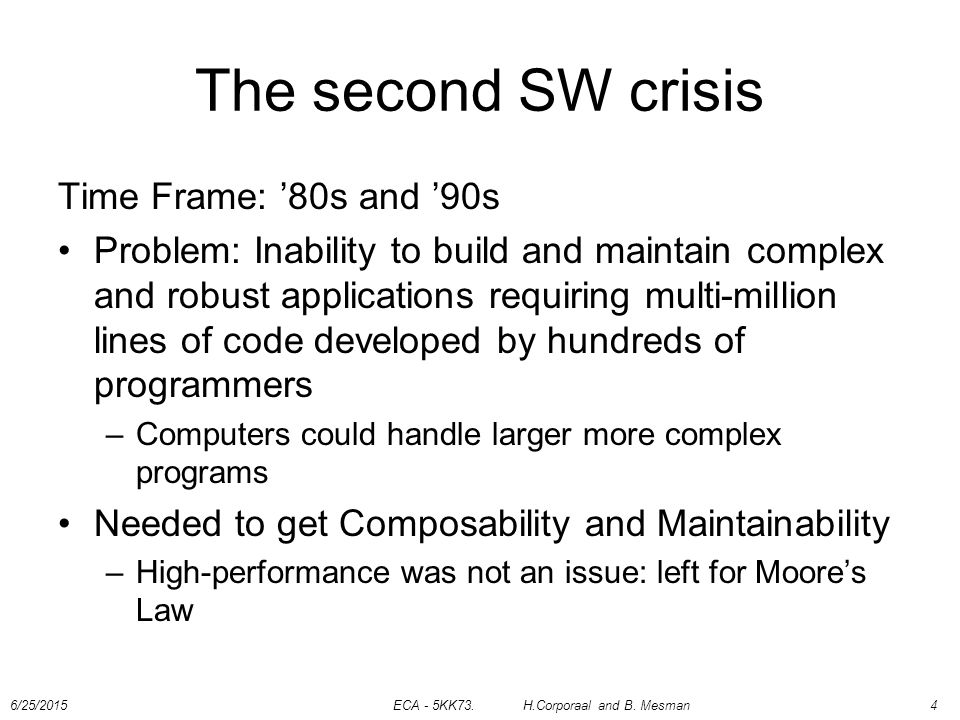 The second SW crisis

Time Frame: ’80s and ’90s

• Problem: Inability to build and maintain complex and robust applications requiring multi-million lines of code developed by hundreds of programmers

– Computers could handle larger more complex programs

• Needed to get Composability and Maintainability

– High-performance was not an issue: left for Moore’s Law

6/25/2015 ECA - 5KK73. H.Corporaal and B. Mesman 4